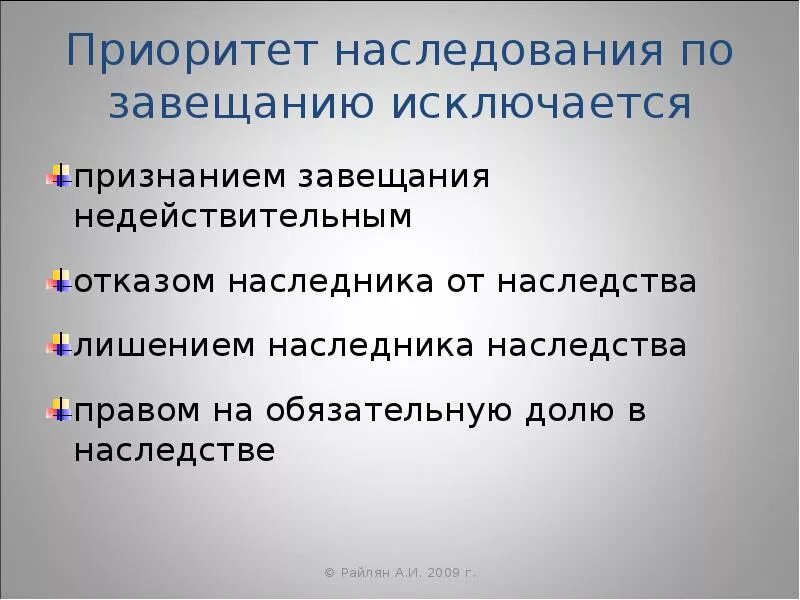 Приоритет наследования по завещанию исключается

признанием завещания недействительным

отказом наследника от наследства

лишением наследника наследства

правом на обязательную долю в наследстве

© Райлян А.И. 2009 г.